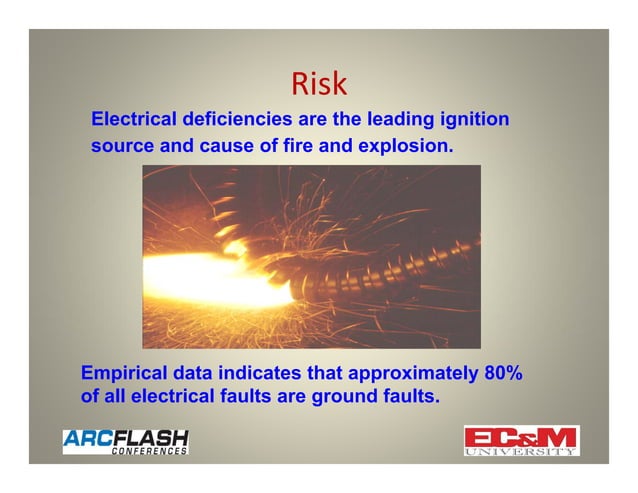 Risk

Electrical deficiencies are the leading ignition source and cause of fire and explosion.

Empirical data indicates that approximately 80% of all electrical faults are ground faults.

ARCFLASH CONFERENCES

EC&M UNIVERSITY